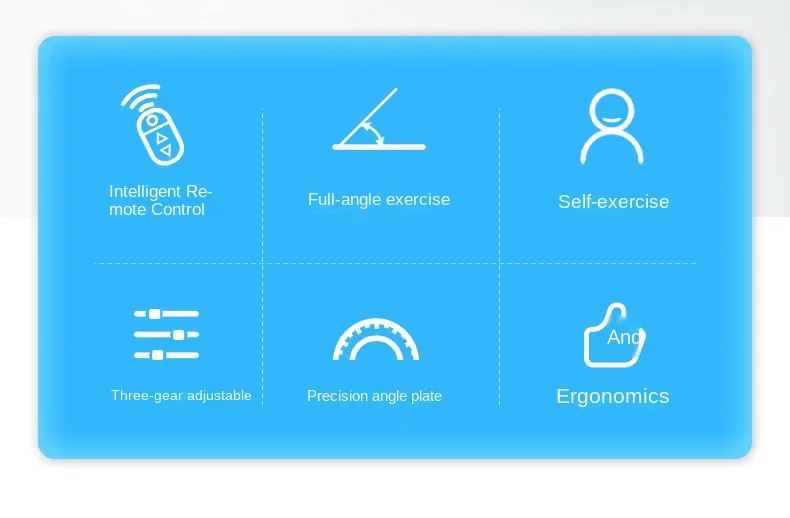 Intelligent Remote Control

Full-angle exercise

Self-exercise

Three-gear adjustable

Precision angle plate

And

Ergonomics